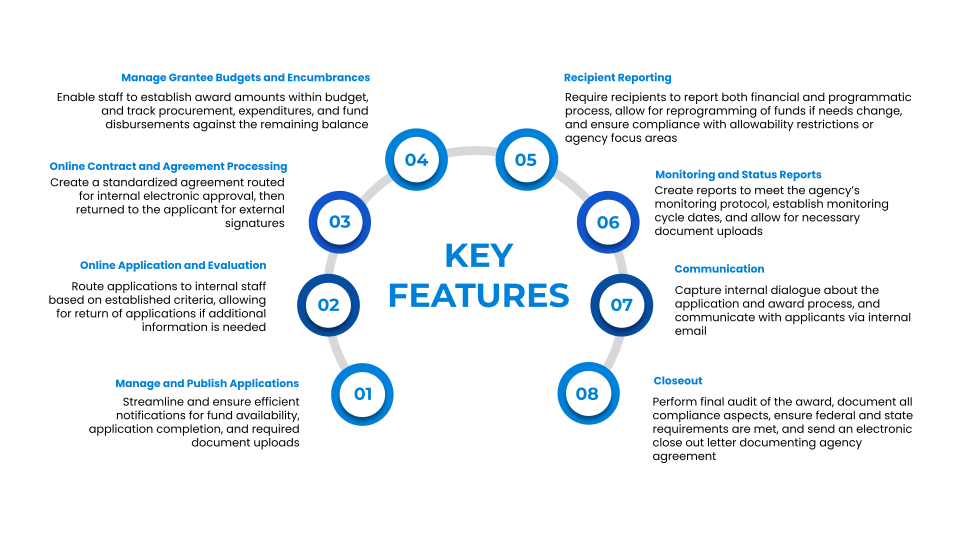 KEY FEATURES

01

Manage and Publish Applications

Streamline and ensure efficient notifications for fund availability, application completion, and required document uploads

02

Online Application and Evaluation

Route applications to internal staff based on established criteria, allowing for return of applications if additional information is needed

03

Online Contract and Agreement Processing

Create a standardized agreement routed for internal electronic approval, then returned to the applicant for external signatures

04

Manage Grantee Budgets and Encumbrances

Enable staff to establish award amounts within budget, and track procurement, expenditures, and fund disbursements against the remaining balance

05

Recipient Reporting

Require recipients to report both financial and programmatic process, allow for reprogramming of funds if needs change, and ensure compliance with allowability restrictions or agency focus areas

06

Monitoring and Status Reports

Create reports to meet the agency's monitoring protocol, establish monitoring cycle dates, and allow for necessary document uploads

07

Communication

Capture internal dialogue about the application and award process, and communicate with applicants via internal email

08

Closeout

Perform final audit of the award, document all compliance aspects, ensure federal and state requirements are met, and send an electronic close out letter documenting agency agreement